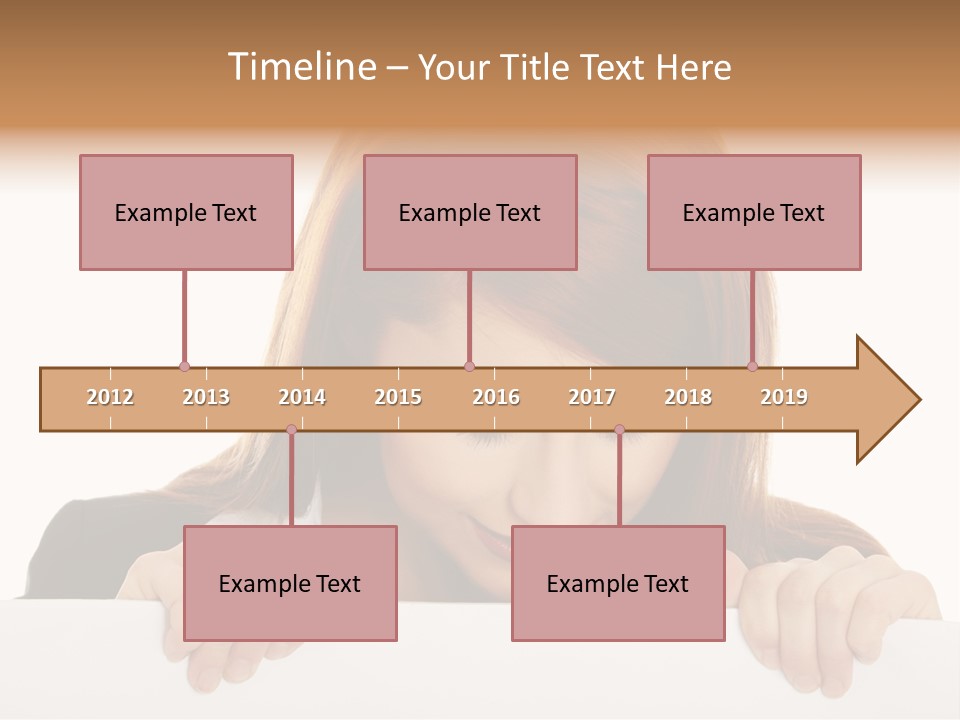 Timeline – Your Title Text Here

Example Text

Example Text

Example Text

2012
2013
2014
2015
2016
2017
2018
2019

Example Text

Example Text